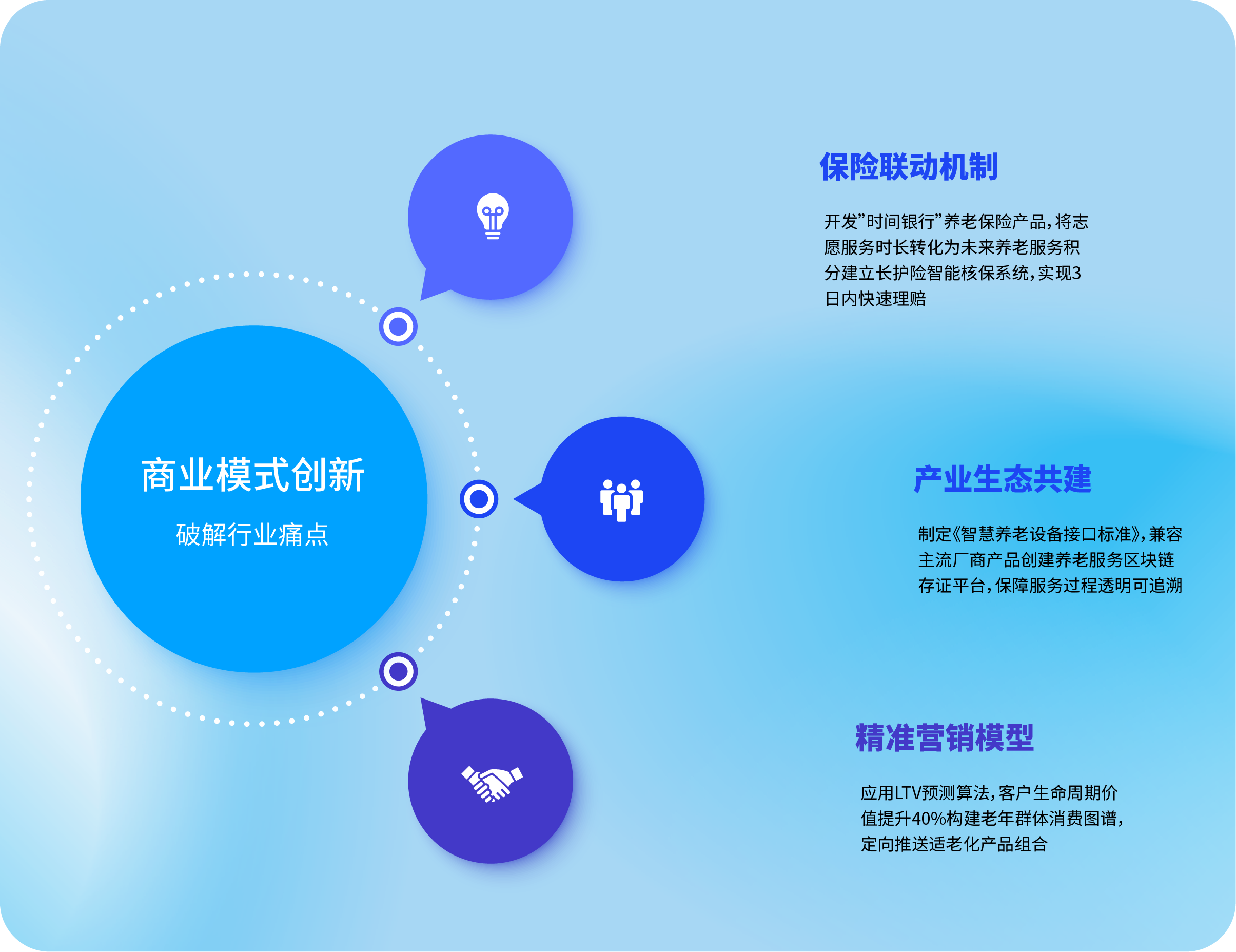 商业模式创新

破解行业痛点

保险联动机制

开发”时间银行”养老保险产品，将志愿服务时长转化为未来养老服务积分建立长护险智能核保系统，实现3日内快速理赔

产业生态共建

制定《智慧养老设备接口标准》，兼容主流厂商产品创建养老服务区块链存证平台，保障服务过程透明可追溯

精准营销模型

应用LTV预测算法，客户生命周期价值提升40%构建老年群体消费图谱，定向推送适老化产品组合